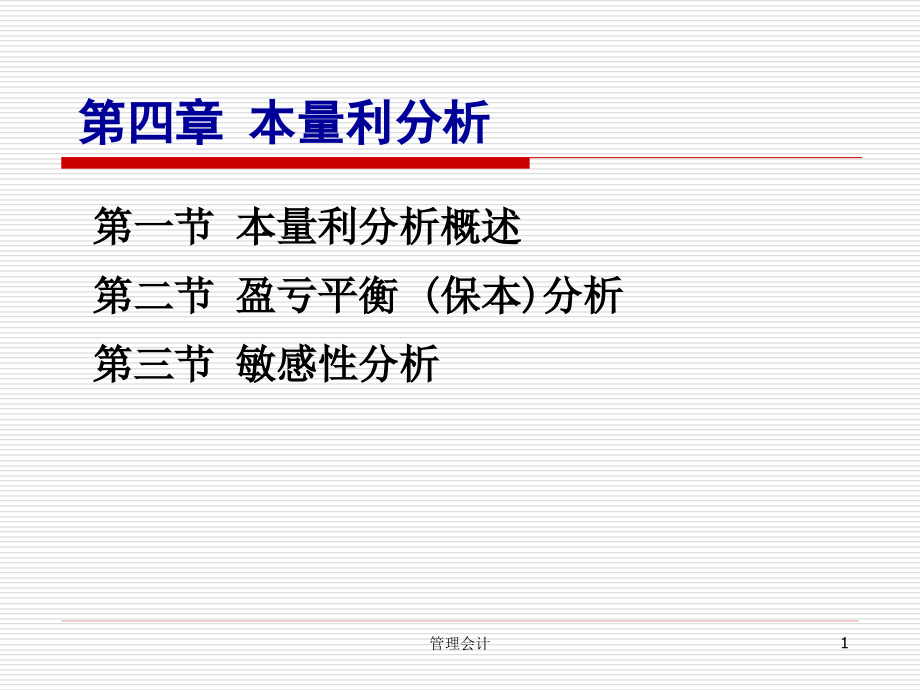 第四章 本量利分析

第一节 本量利分析概述

第二节 盈亏平衡 (保本)分析

第三节 敏感性分析

管理会计

1